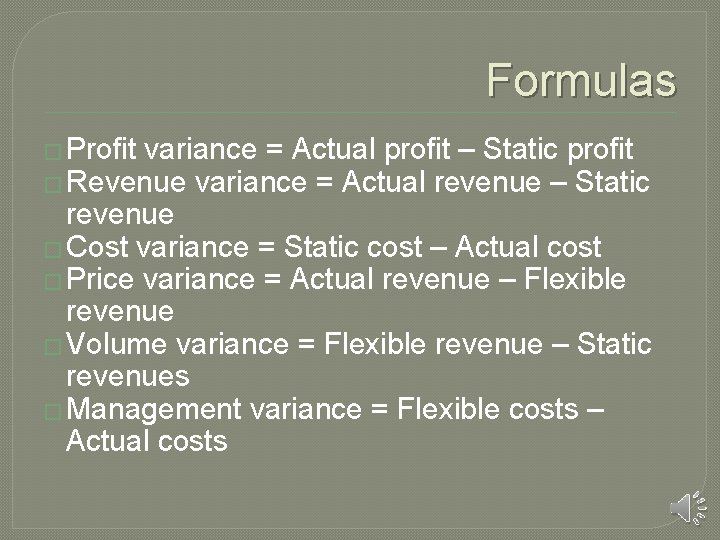 Formulas

Profit variance = Actual profit – Static profit

Revenue variance = Actual revenue – Static revenue

Cost variance = Static cost – Actual cost

Price variance = Actual revenue – Flexible revenue

Volume variance = Flexible revenue – Static revenues

Management variance = Flexible costs – Actual costs